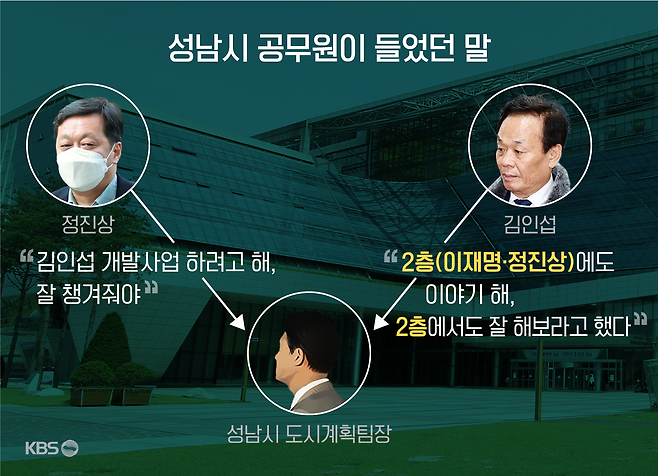 성남시 공무원이 들었던 말

정진상

“김인섭 개발사업 하려고 해, 잘 챙겨줘야”

김인섭

“2층(이재명·정진상)에도 이야기 해, 2층에서도 잘 해보라고 했다”

성남시 도시계획팀장

KBS